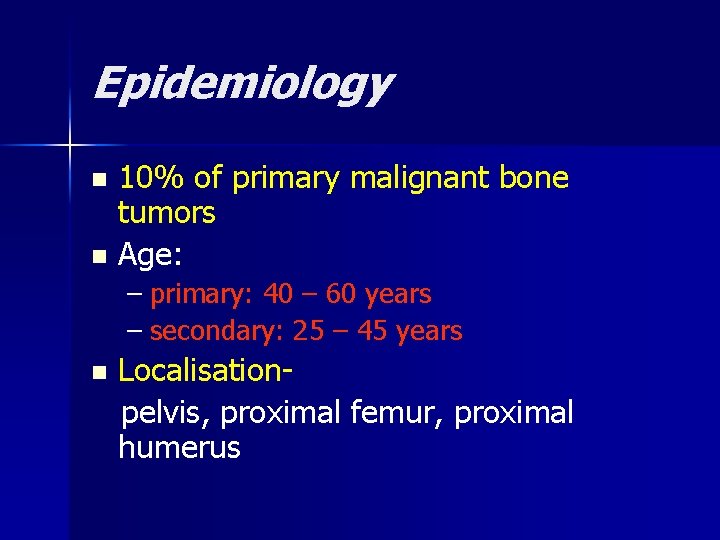 Epidemiology

- 10% of primary malignant bone tumors
- Age:
  – primary: 40 – 60 years
  – secondary: 25 – 45 years
- Localisation-

pelvis, proximal femur, proximal humerus